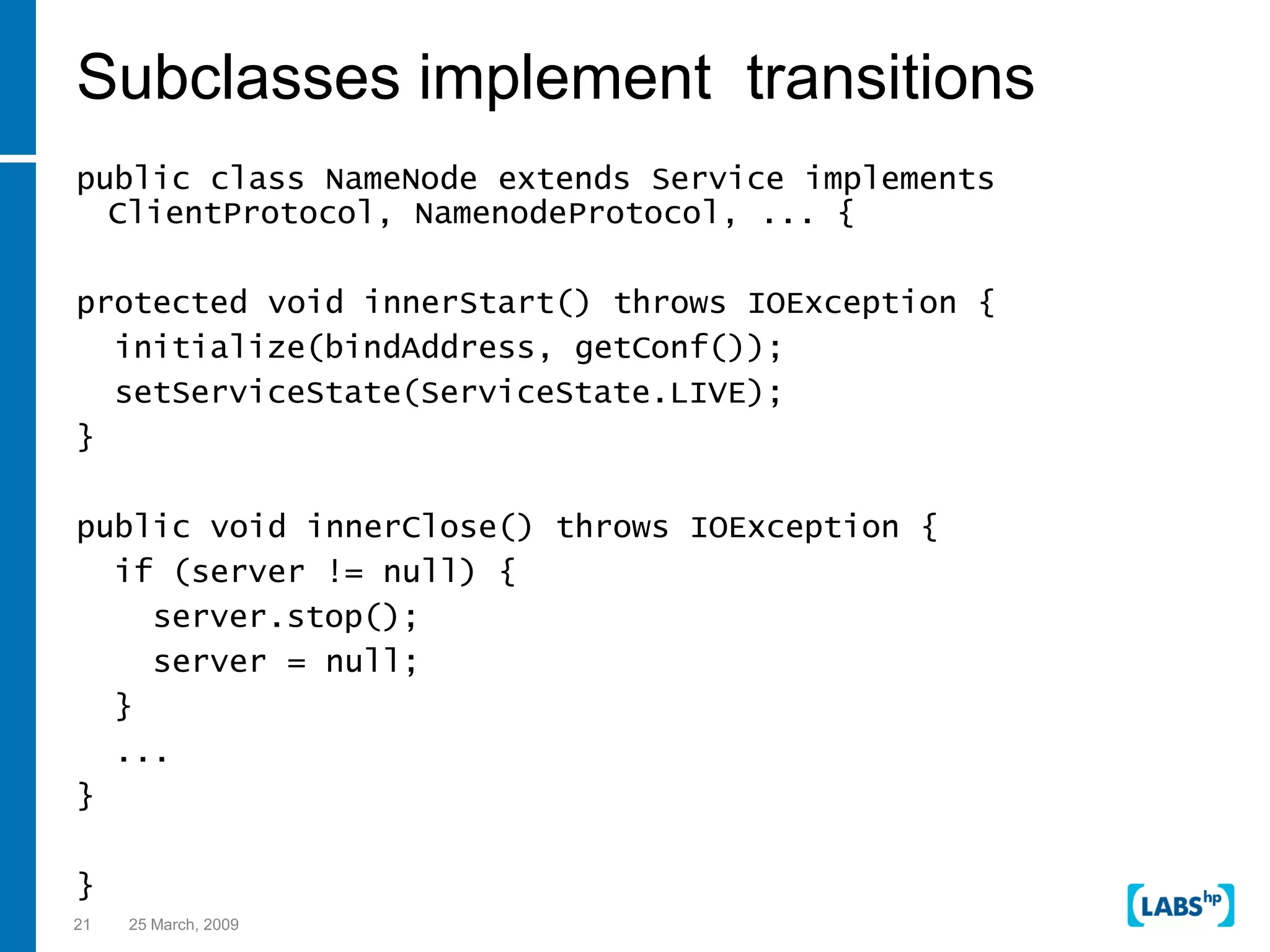 Subclasses implement  transitions

public class NameNode extends Service implements
  ClientProtocol, NamenodeProtocol, ... {

protected void innerStart() throws IOException {
  initialize(bindAddress, getConf());
  setServiceState(ServiceState.LIVE);
}

public void innerClose() throws IOException {
  if (server != null) {
    server.stop();
    server = null;
  }
  ...
}

}

21   25 March, 2009

LABS hp